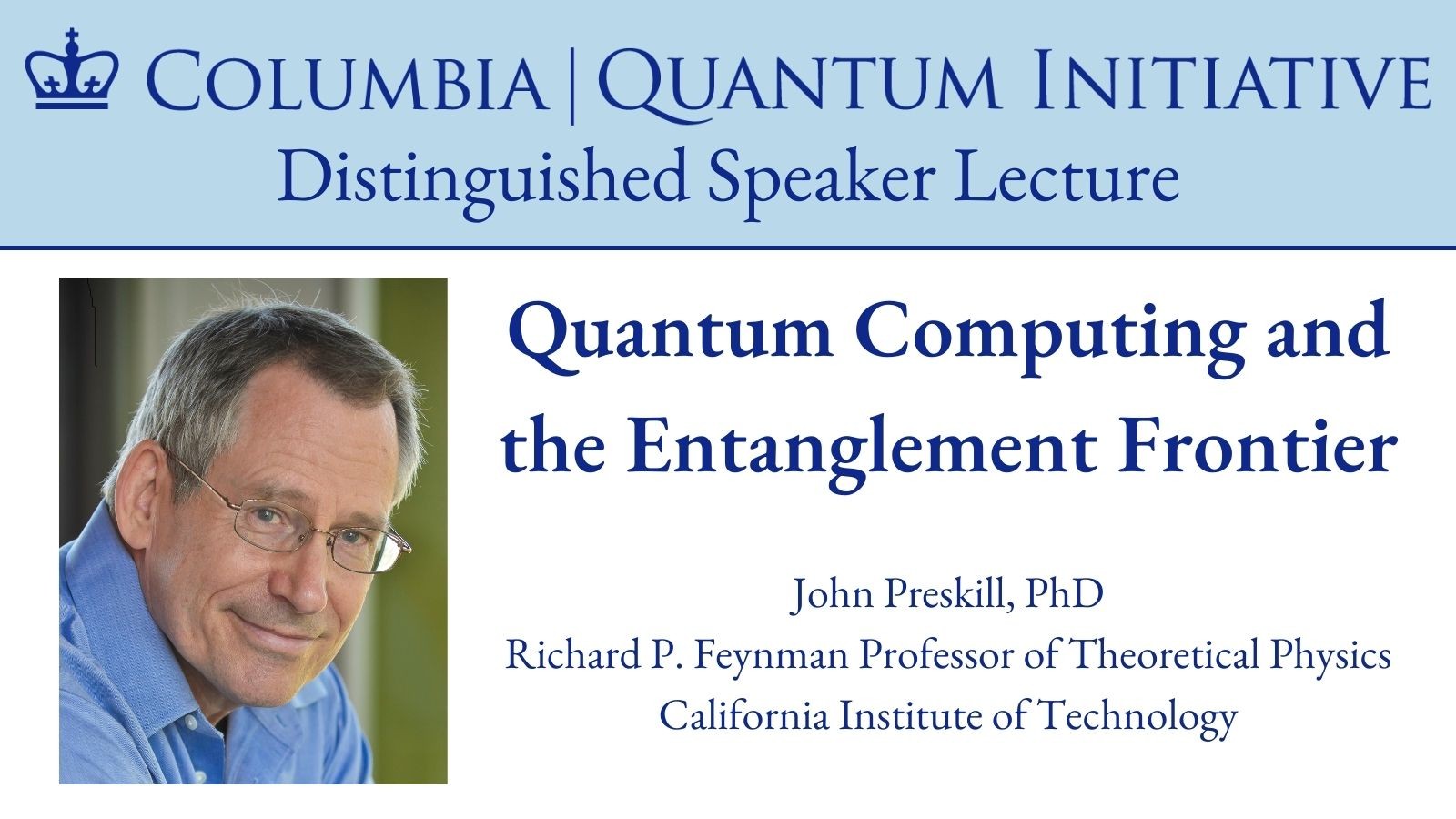 COLUMBIA | QUANTUM INITIATIVE
Distinguished Speaker Lecture

Quantum Computing and the Entanglement Frontier

John Preskill, PhD
Richard P. Feynman Professor of Theoretical Physics
California Institute of Technology